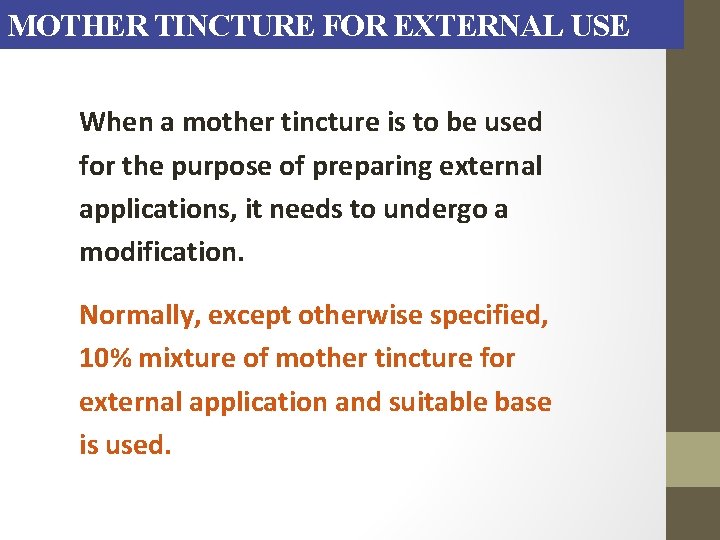 MOTHER TINCTURE FOR EXTERNAL USE

When a mother tincture is to be used for the purpose of preparing external applications, it needs to undergo a modification.

Normally, except otherwise specified, 10% mixture of mother tincture for external application and suitable base is used.